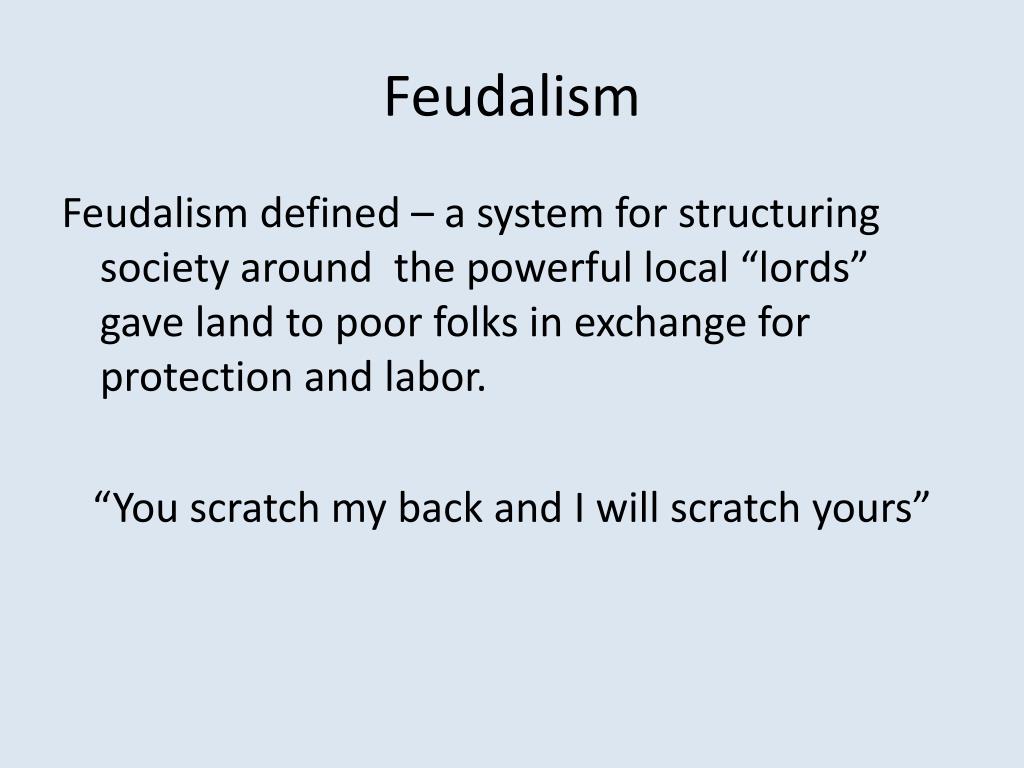 Feudalism

Feudalism defined – a system for structuring society around the powerful local “lords” gave land to poor folks in exchange for protection and labor.

“You scratch my back and I will scratch yours”